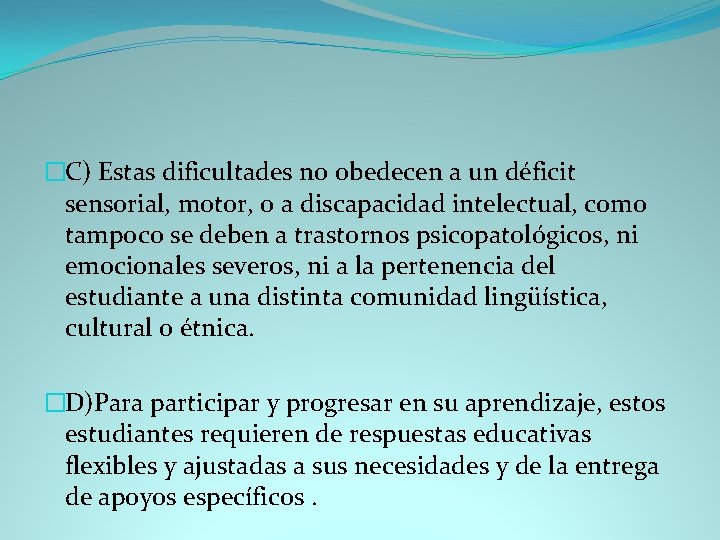 C) Estas dificultades no obedecen a un déficit sensorial, motor, o a discapacidad intelectual, como tampoco se deben a trastornos psicopatológicos, ni emocionales severos, ni a la pertenencia del estudiante a una distinta comunidad lingüística, cultural o étnica.

D)Para participar y progresar en su aprendizaje, estos estudiantes requieren de respuestas educativas flexibles y ajustadas a sus necesidades y de la entrega de apoyos específicos .